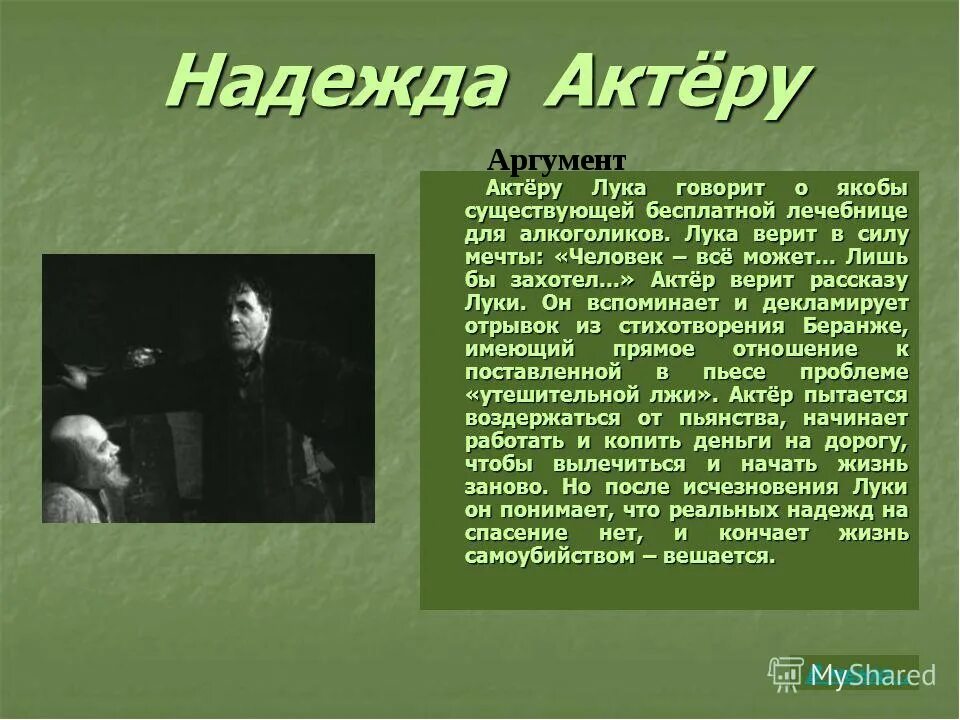 Надежда Актёру

Аргумент

Актёру Лука говорит о якобы существующей бесплатной лечебнице для алкоголиков. Лука верит в силу мечты: «Человек – всё может… Лишь бы захотел…» Актёр верит рассказу Луки. Он вспоминает и декламирует отрывок из стихотворения Беранже, имеющий прямое отношение к поставленной в пьесе проблеме «утешительной лжи». Актёр пытается воздержаться от пьянства, начинает работать и копить деньги на дорогу, чтобы вылечиться и начать жизнь заново. Но после исчезновения Луки он понимает, что реальных надежд на спасение нет, и кончает жизнь самоубийством – вешается.

MyShared